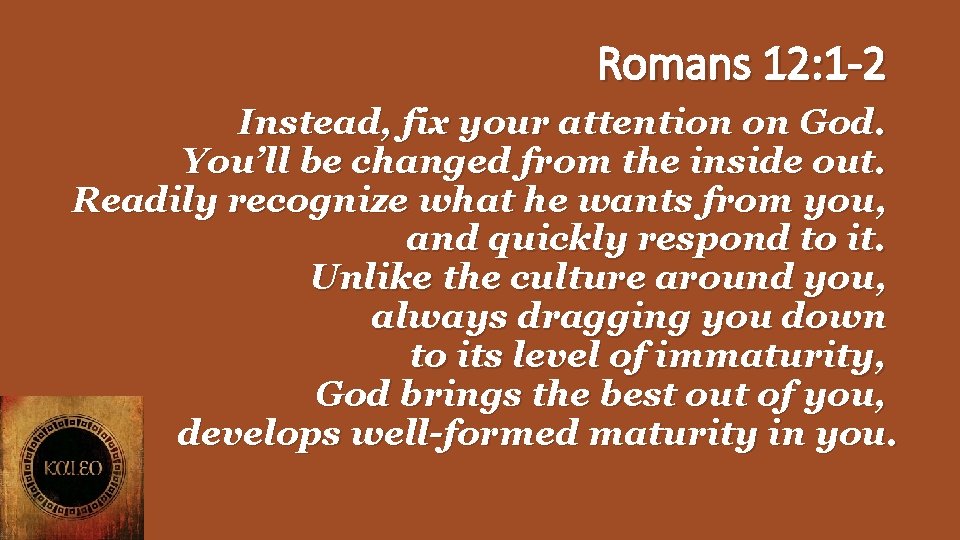 Romans 12:1-2

Instead, fix your attention on God. You'll be changed from the inside out. Readily recognize what he wants from you, and quickly respond to it. Unlike the culture around you, always dragging you down to its level of immaturity, God brings the best out of you, develops well-formed maturity in you.

KALEO